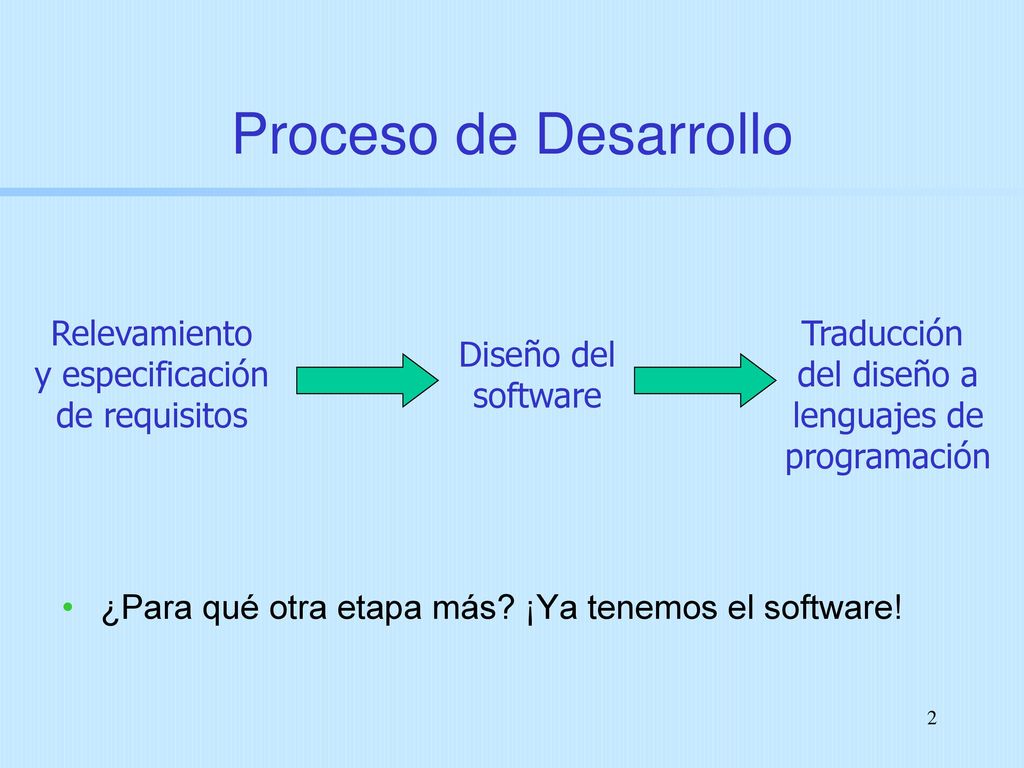 Proceso de Desarrollo

Relevamiento y especificación de requisitos

Diseño del software

Traducción del diseño a lenguajes de programación

• ¿Para qué otra etapa más? ¡Ya tenemos el software!

2